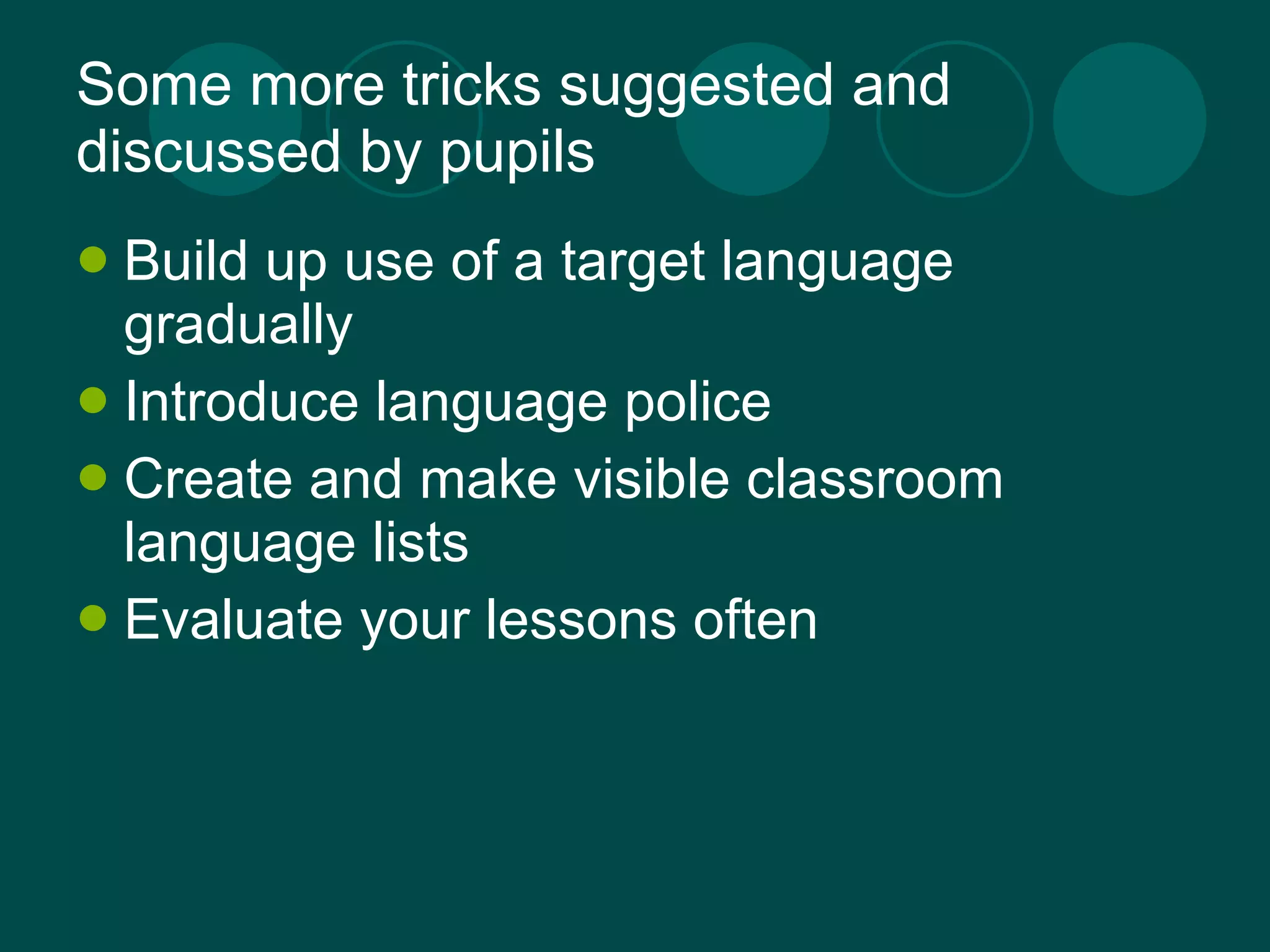 Some more tricks suggested and discussed by pupils

- Build up use of a target language gradually
- Introduce language police
- Create and make visible classroom language lists
- Evaluate your lessons often